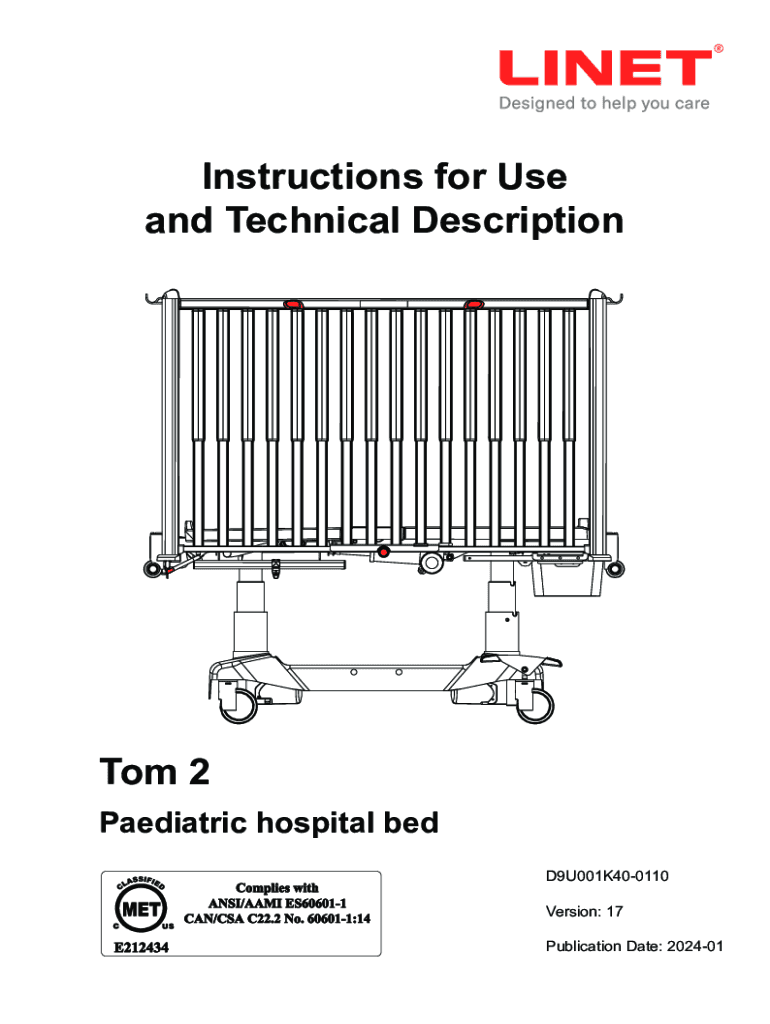 LINET®
Designed to help you care

Instructions for Use
and Technical Description

Tom 2

Paediatric hospital bed

CLASSIFIED
MET
C US
E212434

Complies with
ANSI/AAMI ES60601-1
CAN/CSA C22.2 No. 60601-1:14

D9U001K40-0110

Version: 17

Publication Date: 2024-01